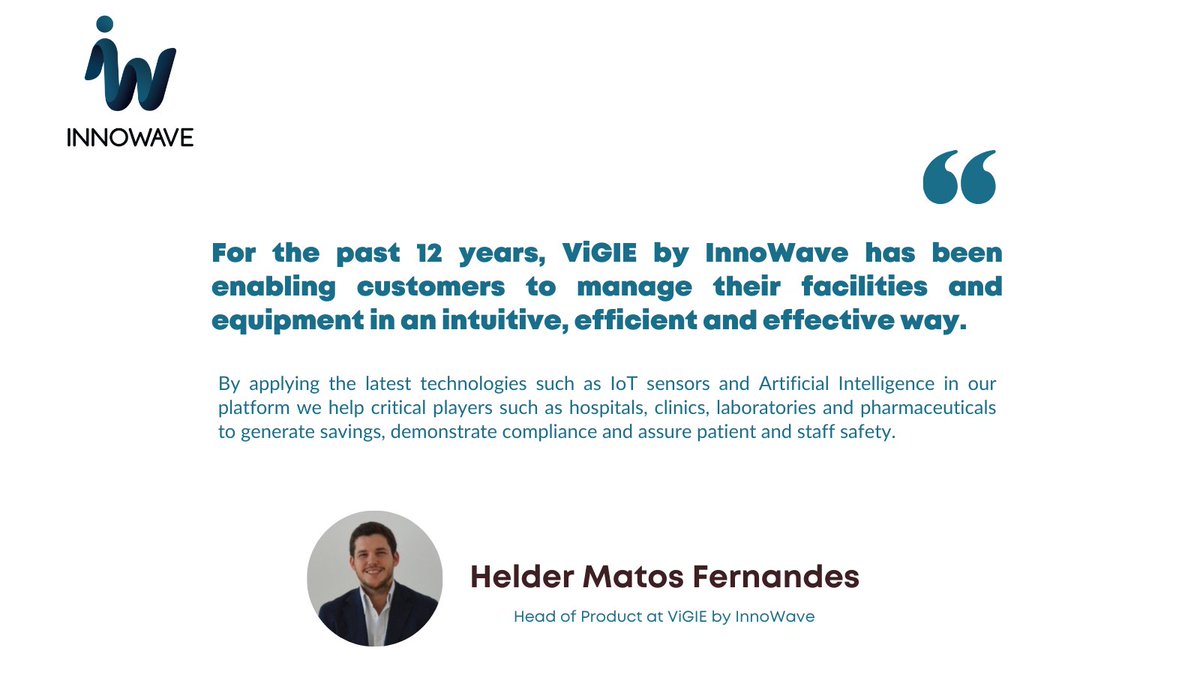 INNOWAVE

“

For the past 12 years, ViGIE by InnoWave has been enabling customers to manage their facilities and equipment in an intuitive, efficient and effective way.

By applying the latest technologies such as IoT sensors and Artificial Intelligence in our platform we help critical players such as hospitals, clinics, laboratories and pharmaceuticals to generate savings, demonstrate compliance and assure patient and staff safety.

Helder Matos Fernandes

Head of Product at ViGIE by InnoWave